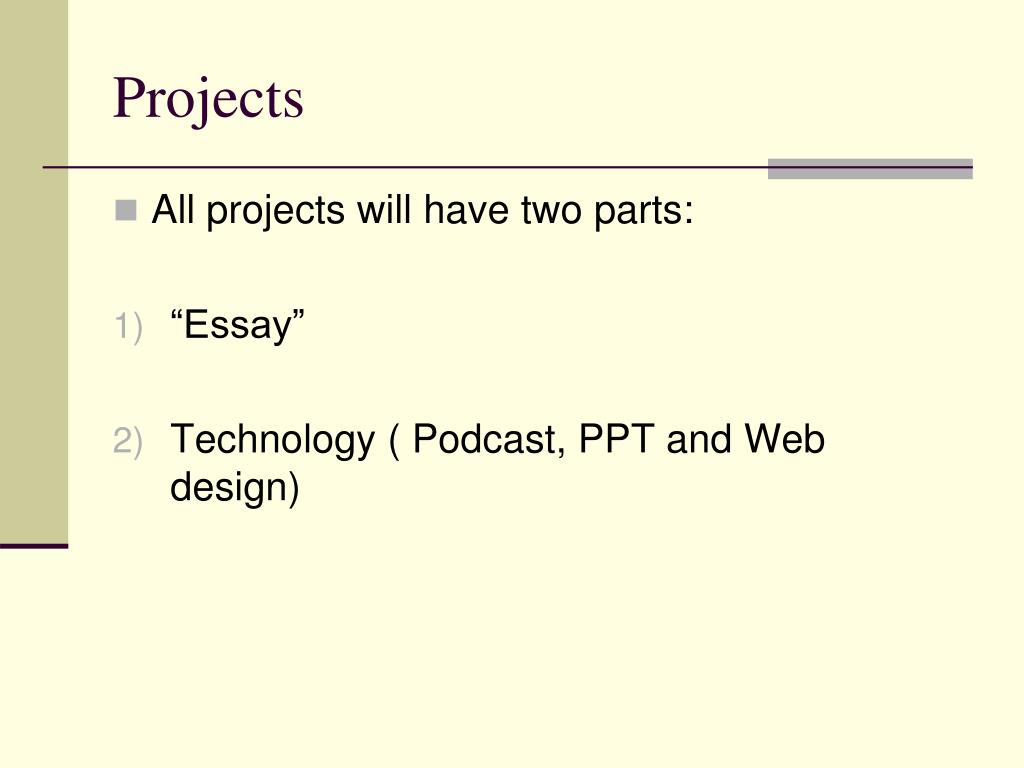 Projects

All projects will have two parts:

1) “Essay”

2) Technology ( Podcast, PPT and Web design)